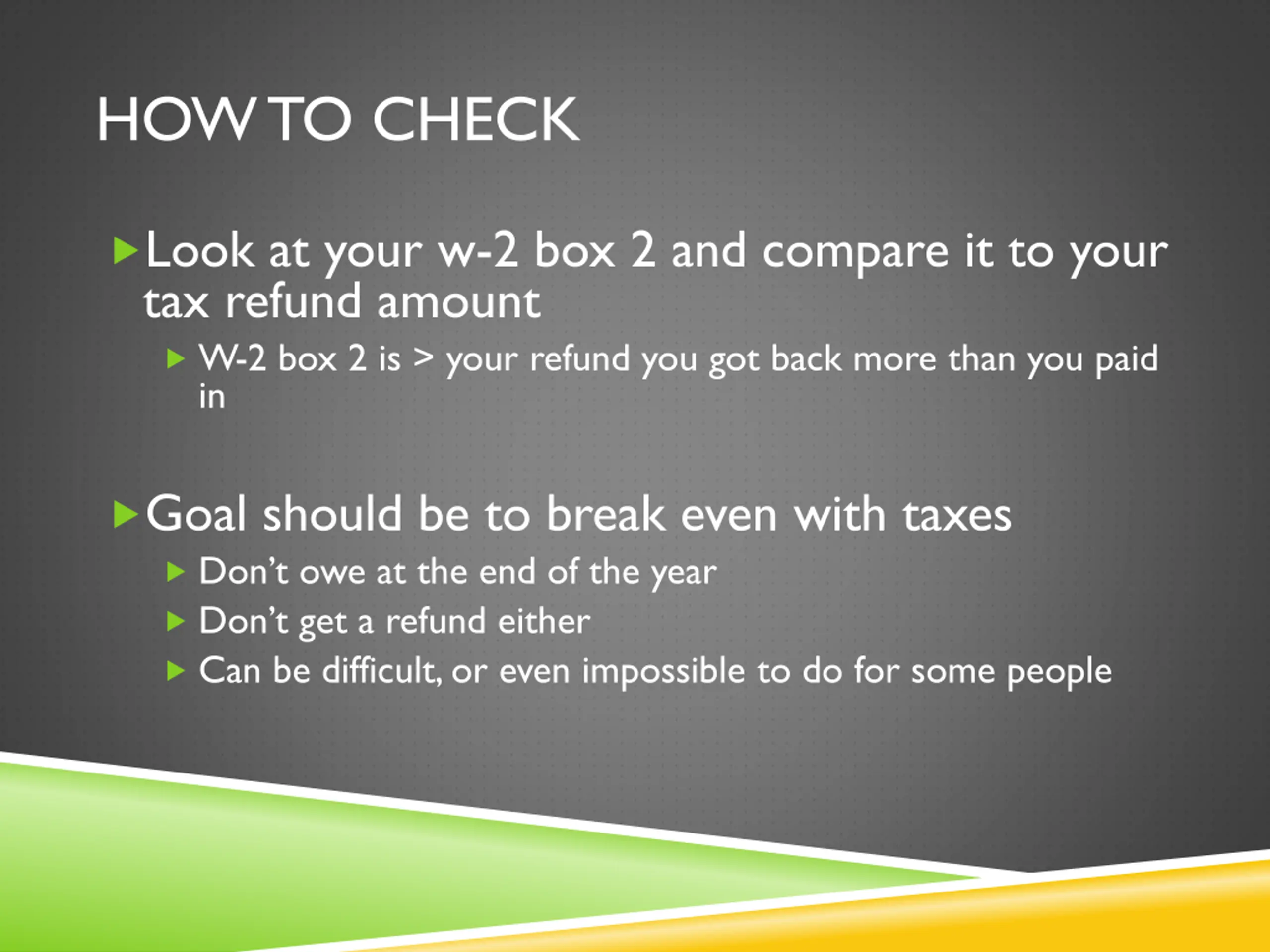 HOW TO CHECK

Look at your w-2 box 2 and compare it to your tax refund amount

W-2 box 2 is > your refund you got back more than you paid in

Goal should be to break even with taxes

Don't owe at the end of the year

Don't get a refund either

Can be difficult, or even impossible to do for some people